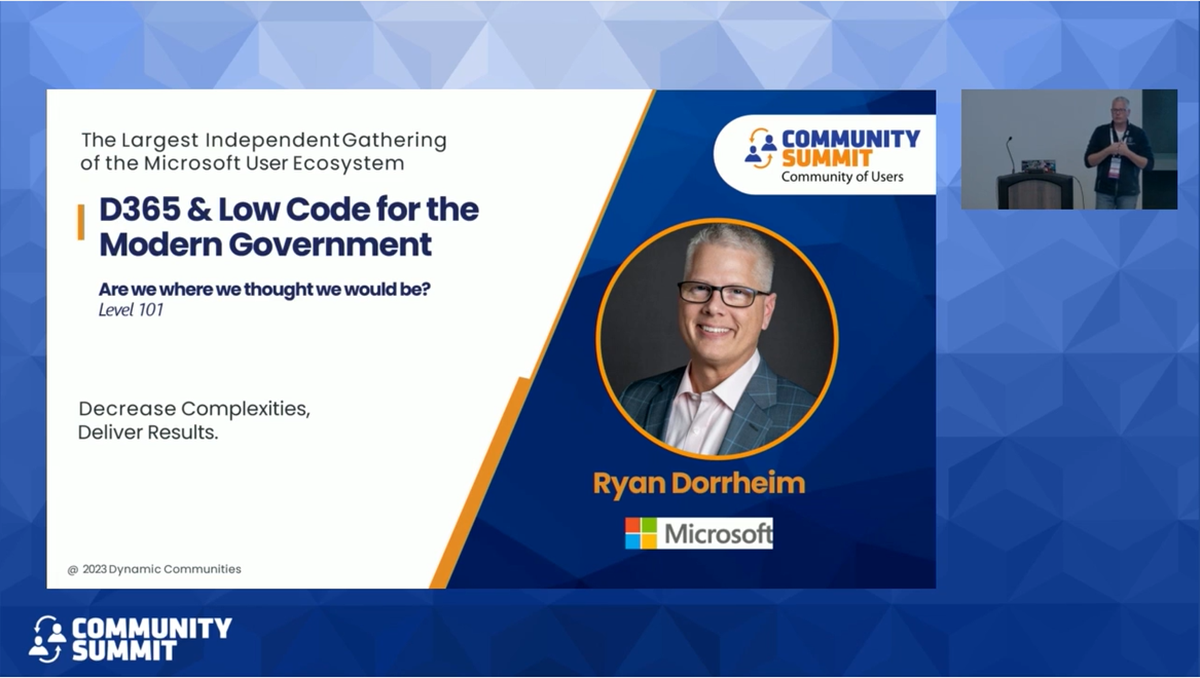 The Largest Independent Gathering of the Microsoft User Ecosystem

D365 & Low Code for the Modern Government

Are we where we thought we would be?
Level 101

Decrease Complexities,
Deliver Results.

@ 2023 Dynamic Communities

COMMUNITY SUMMIT
Community of Users

Ryan Dorrheim

Microsoft

COMMUNITY SUMMIT